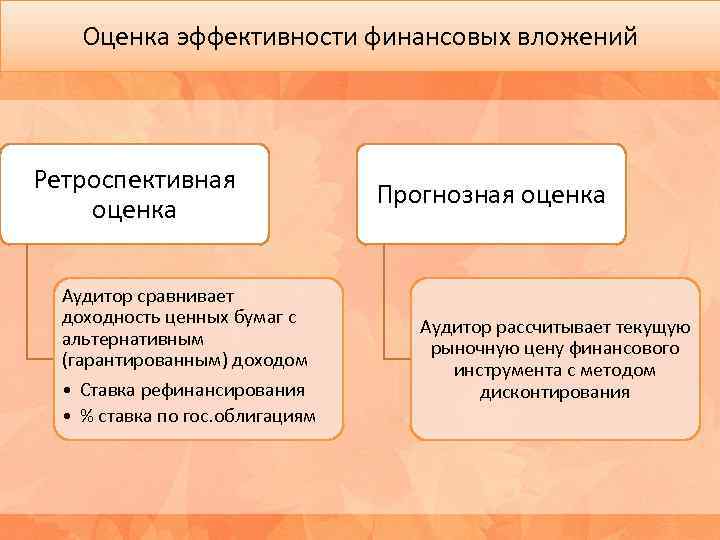 Оценка эффективности финансовых вложений

Ретроспективная оценка

Аудитор сравнивает доходность ценных бумаг с альтернативным (гарантированным) доходом

• Ставка рефинансирования
• % ставка по гос.облигациям

Прогнозная оценка

Аудитор рассчитывает текущую рыночную цену финансового инструмента с методом дисконтирования